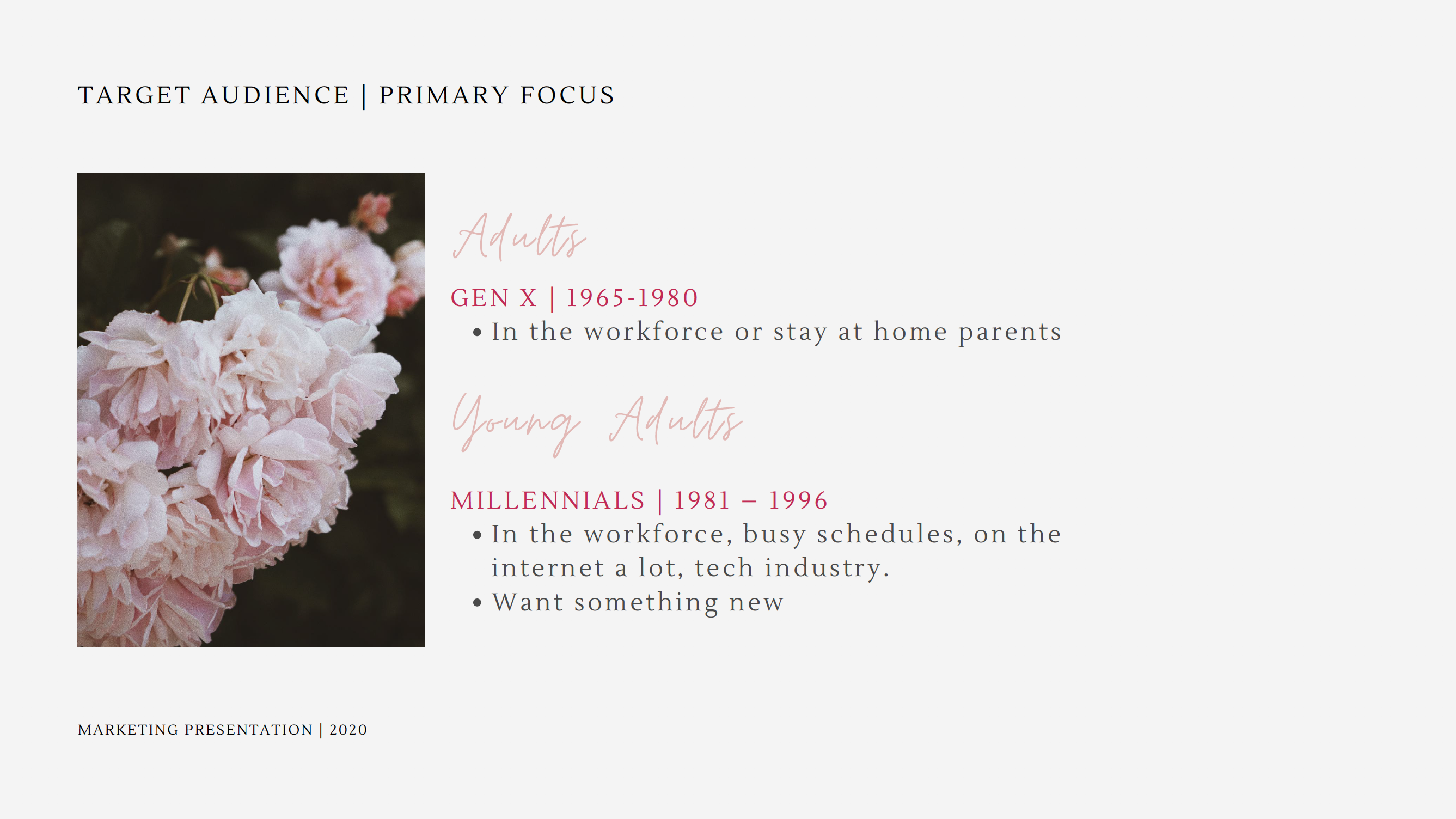 TARGET AUDIENCE | PRIMARY FOCUS

Adults

GEN X | 1965-1980

• In the workforce or stay at home parents

Young Adults

MILLENNIALS | 1981 – 1996

• In the workforce, busy schedules, on the internet a lot, tech industry.
• Want something new

MARKETING PRESENTATION | 2020